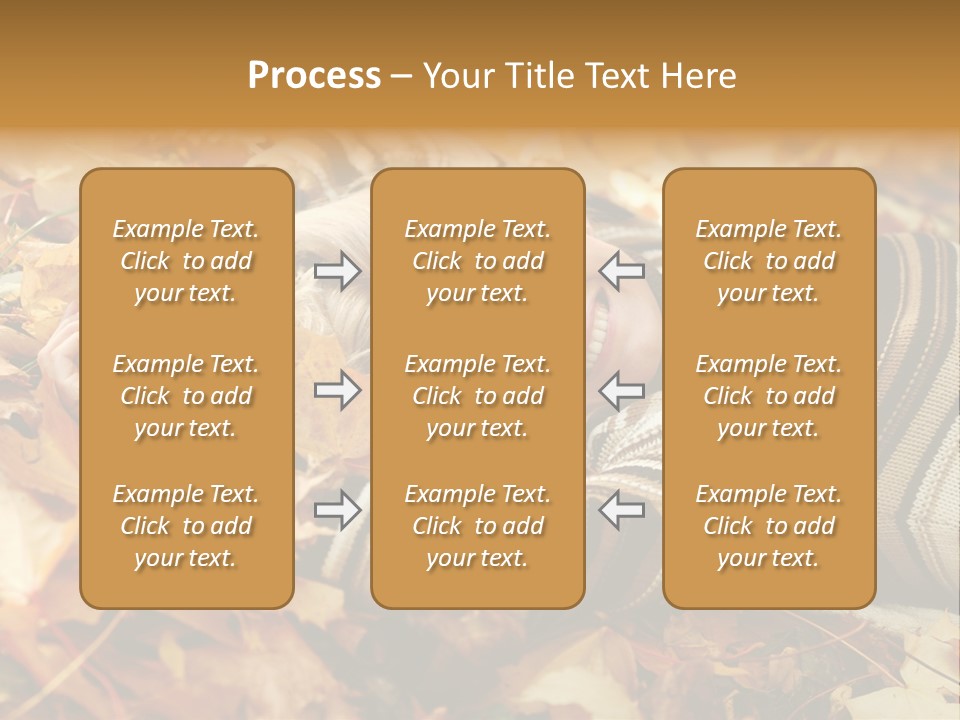 Process – Your Title Text Here

Example Text. Click to add your text.

Example Text. Click to add your text.

Example Text. Click to add your text.

Example Text. Click to add your text.

Example Text. Click to add your text.

Example Text. Click to add your text.

Example Text. Click to add your text.

Example Text. Click to add your text.

Example Text. Click to add your text.